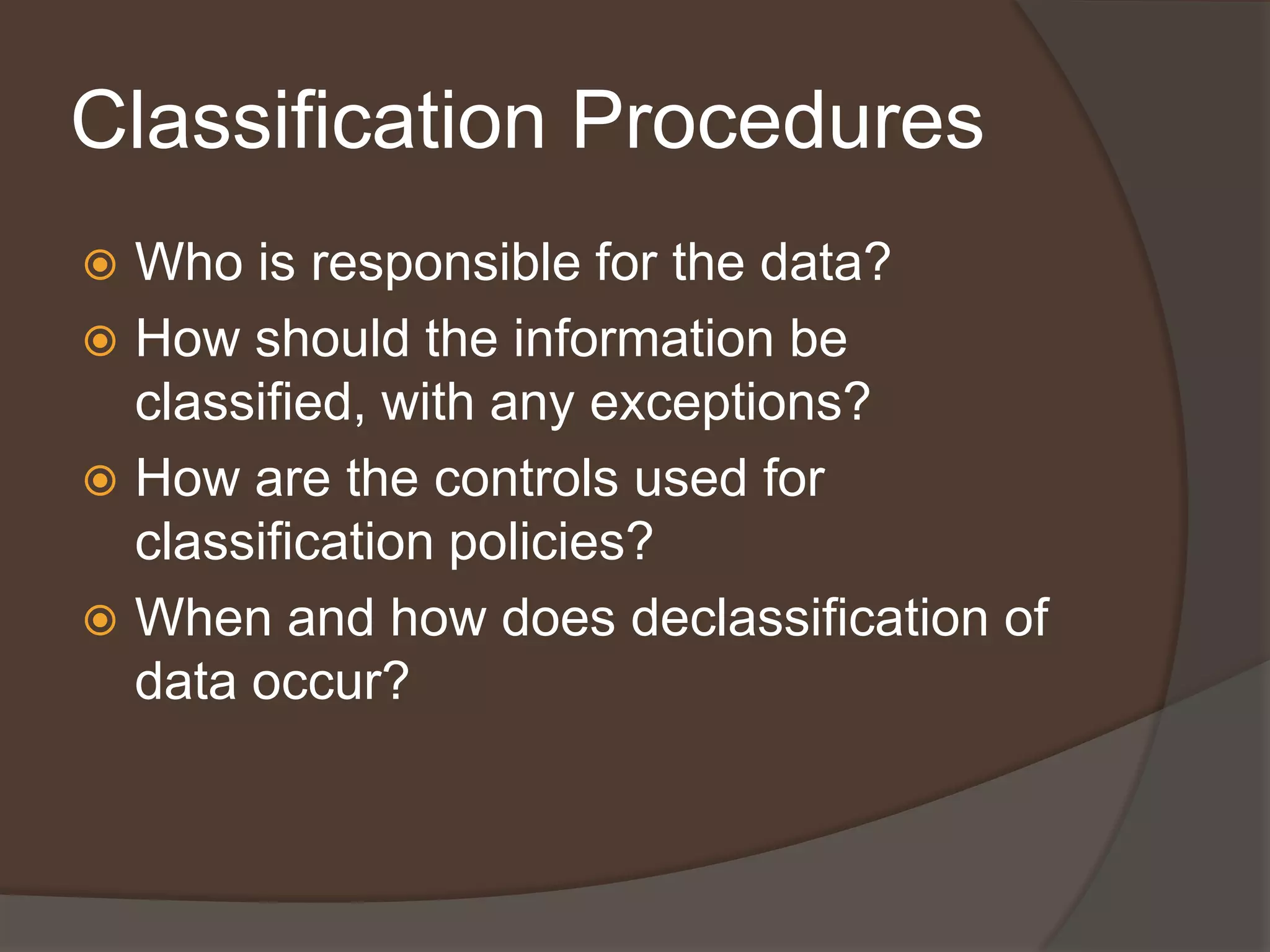 Classification Procedures

Who is responsible for the data?
How should the information be classified, with any exceptions?
How are the controls used for classification policies?
When and how does declassification of data occur?